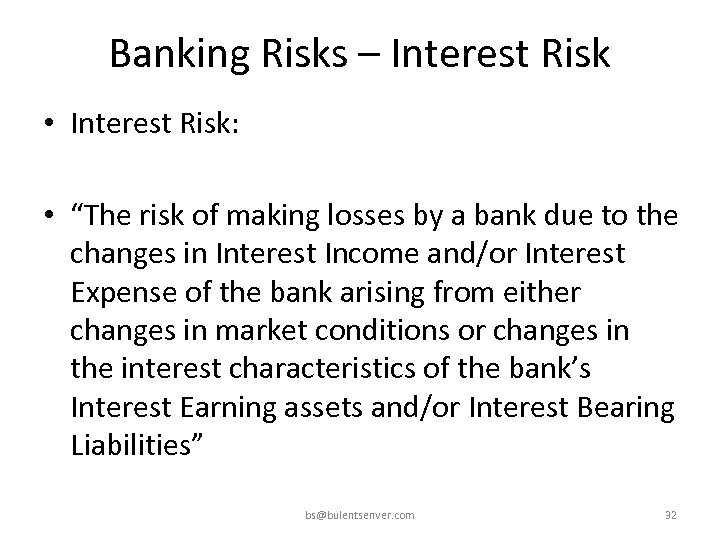 Banking Risks – Interest Risk

• Interest Risk:

• “The risk of making losses by a bank due to the changes in Interest Income and/or Interest Expense of the bank arising from either changes in market conditions or changes in the interest characteristics of the bank’s Interest Earning assets and/or Interest Bearing Liabilities”

bs@bulentsenver.com

32